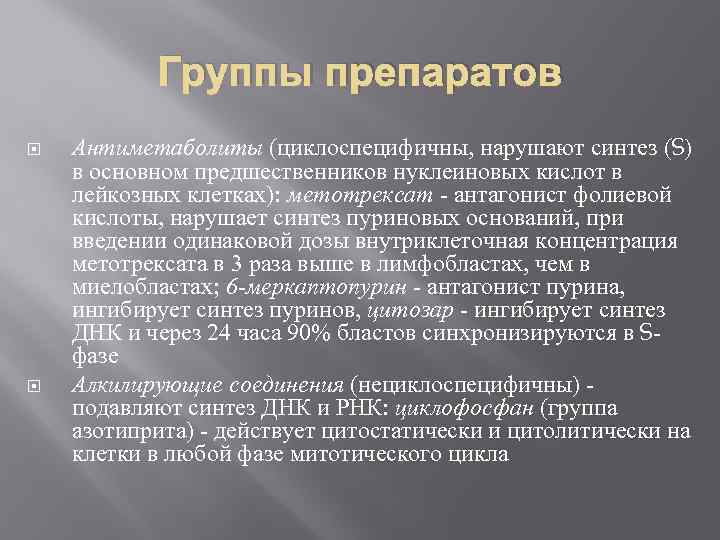 Группы препаратов

Антиметаболиты (циклоспецифичны, нарушают синтез (S) в основном предшественников нуклеиновых кислот в лейкозных клетках): метотрексат - антагонист фолиевой кислоты, нарушает синтез пуриновых оснований, при введении одинаковой дозы внутриклеточная концентрация метотрексата в 3 раза выше в лимфобластах, чем в миелобластах; 6-меркаптопурин - антагонист пурина, ингибирует синтез пуринов, цитозар - ингибирует синтез ДНК и через 24 часа 90% бластов синхронизируются в S-фазе

Алкилирующие соединения (нециклоспецифичны) - подавляют синтез ДНК и РНК: циклофосфан (группа азотиприта) - действует цитостатически и цитолитически на клетки в любой фазе митотического цикла